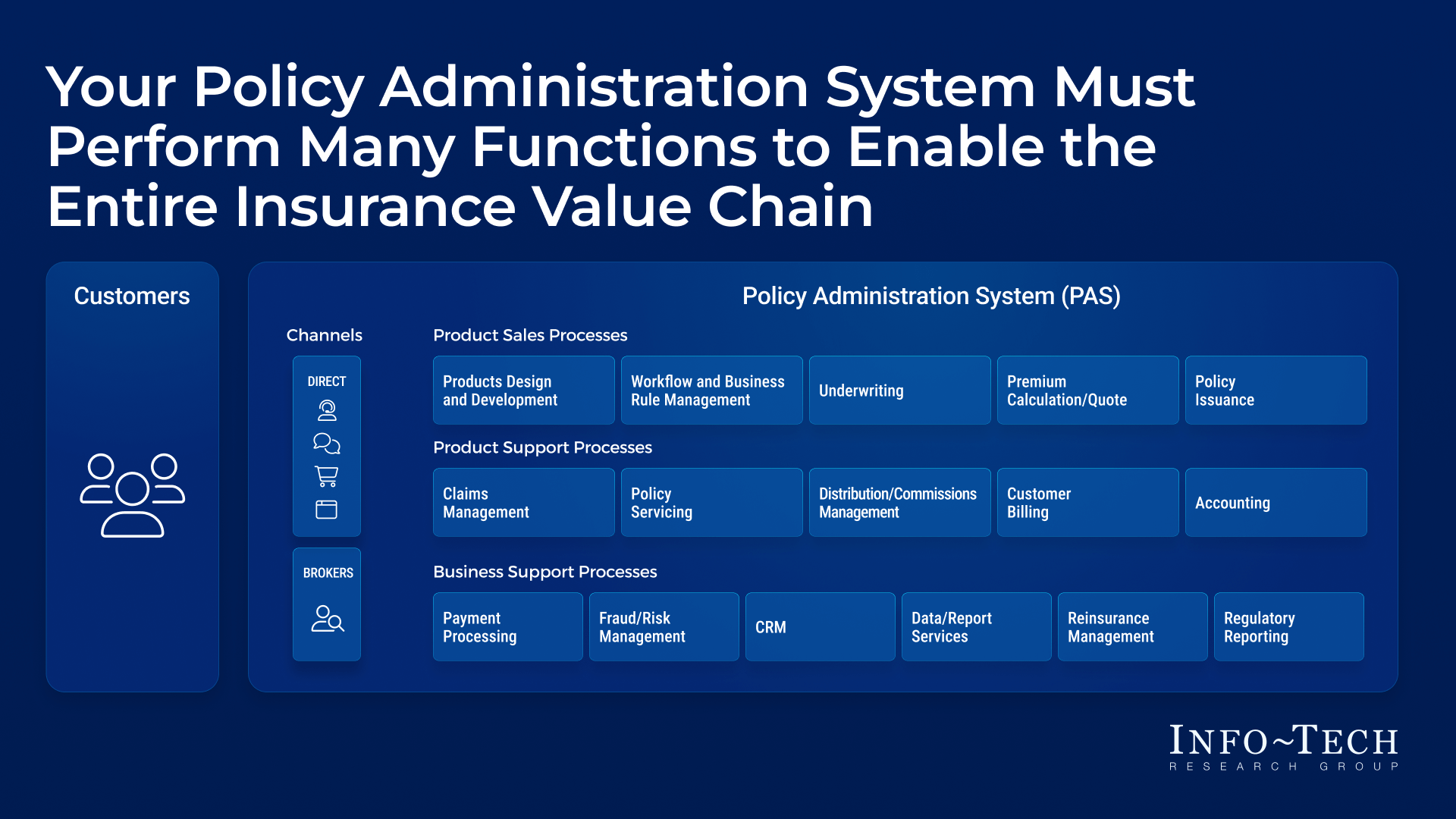 Your Policy Administration System Must Perform Many Functions to Enable the Entire Insurance Value Chain

Customers

Policy Administration System (PAS)

Channels

DIRECT

BROKERS

Product Sales Processes

Products Design and Development

Workflow and Business Rule Management

Underwriting

Premium Calculation/Quote

Policy Issuance

Product Support Processes

Claims Management

Policy Servicing

Distribution/Commissions Management

Customer Billing

Accounting

Business Support Processes

Payment Processing

Fraud/Risk Management

CRM

Data/Report Services

Reinsurance Management

Regulatory Reporting

INFO~TECH
RESEARCH GROUP